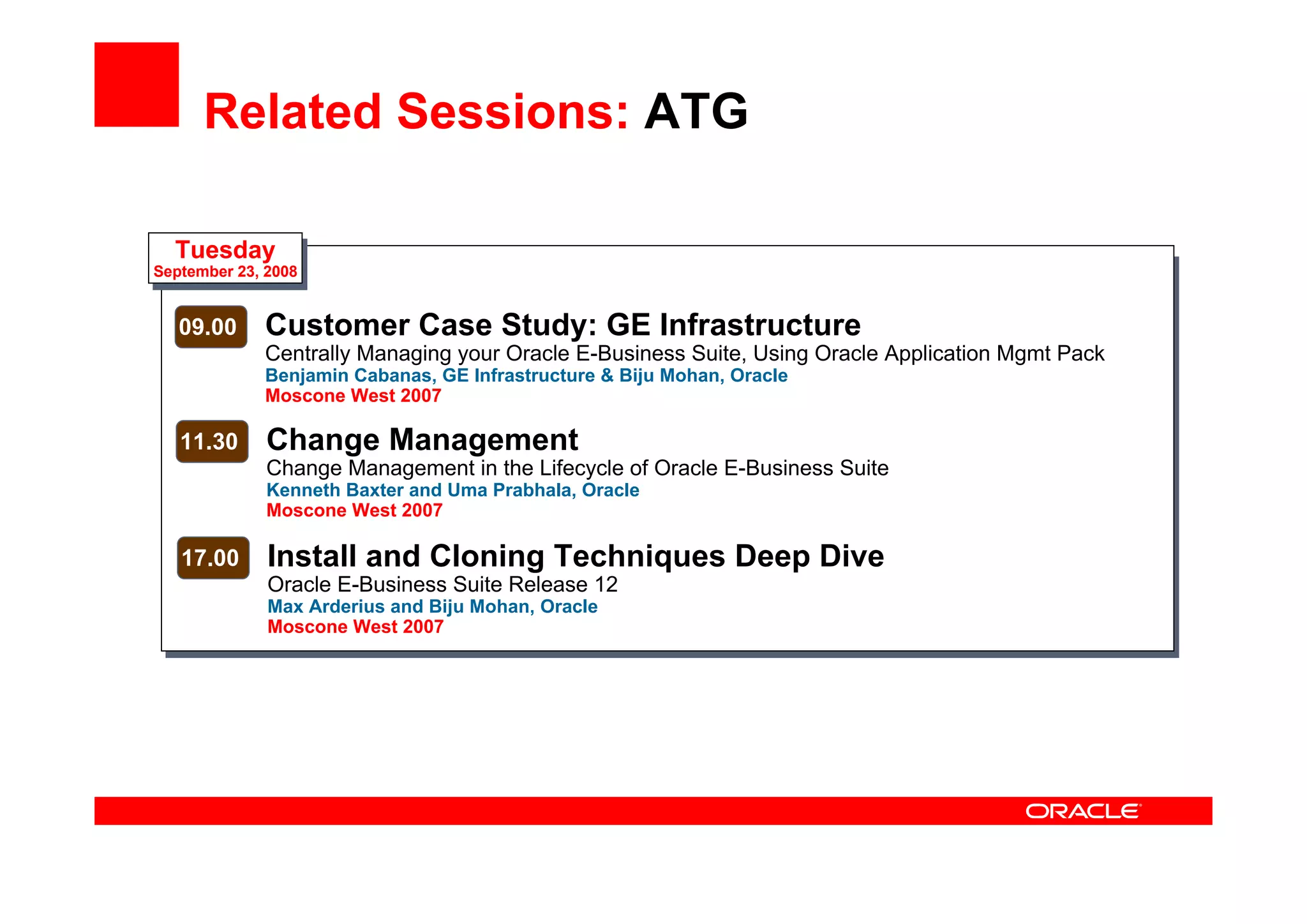 Related Sessions: ATG

Tuesday
September 23, 2008

09.00

Customer Case Study: GE Infrastructure
Centrally Managing your Oracle E-Business Suite, Using Oracle Application Mgmt Pack
Benjamin Cabanas, GE Infrastructure & Biju Mohan, Oracle
Moscone West 2007

11.30

Change Management
Change Management in the Lifecycle of Oracle E-Business Suite
Kenneth Baxter and Uma Prabhala, Oracle
Moscone West 2007

17.00

Install and Cloning Techniques Deep Dive
Oracle E-Business Suite Release 12
Max Arderius and Biju Mohan, Oracle
Moscone West 2007

ORACLE